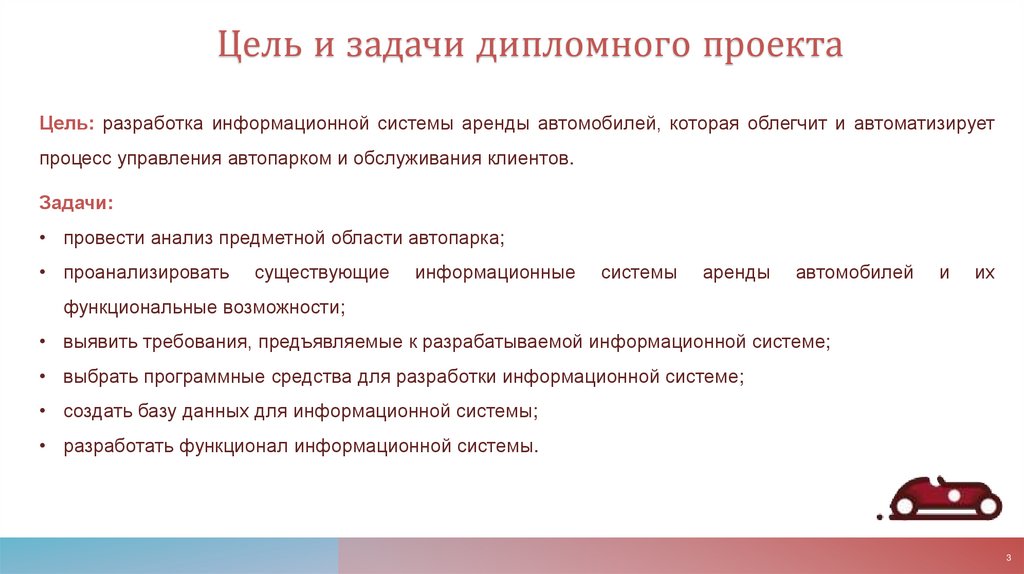 Цель и задачи дипломного проекта

Цель: разработка информационной системы аренды автомобилей, которая облегчит и автоматизирует процесс управления автопарком и обслуживания клиентов.

Задачи:

• провести анализ предметной области автопарка;
• проанализировать существующие информационные системы аренды автомобилей и их функциональные возможности;
• выявить требования, предъявляемые к разрабатываемой информационной системе;
• выбрать программные средства для разработки информационной системе;
• создать базу данных для информационной системы;
• разработать функционал информационной системы.

3